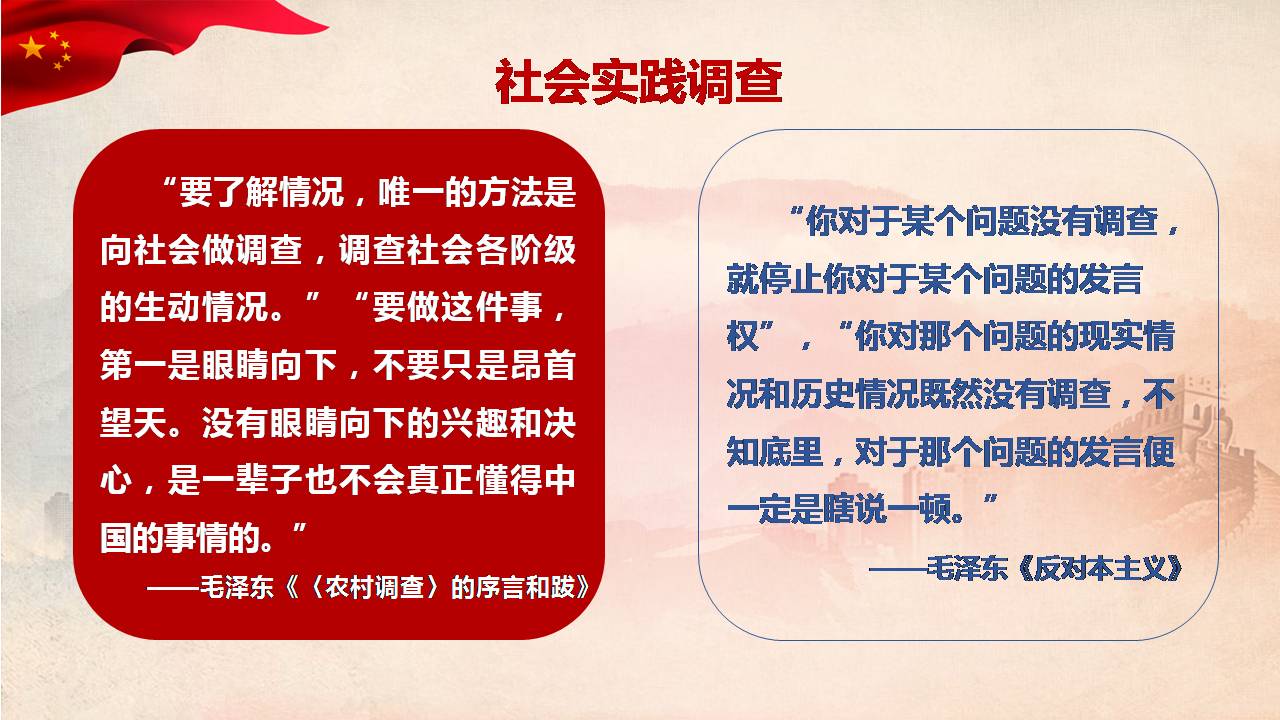 社会实践调查

“要了解情况，唯一的方法是向社会做调查，调查社会各阶级的生动情况。”“要做这件事，第一是眼睛向下，不要只是昂首望天。没有眼睛向下的兴趣和决心，是一辈子也不会真正懂得中国的事情的。”

——毛泽东《〈农村调查〉的序言和跋》

“你对于某个问题没有调查，就停止你对于某个问题的发言权”，“你对那个问题的现实情况和历史情况既然没有调查，不知底里，对于那个问题的发言便一定是瞎说一顿。”

——毛泽东《反对本主义》